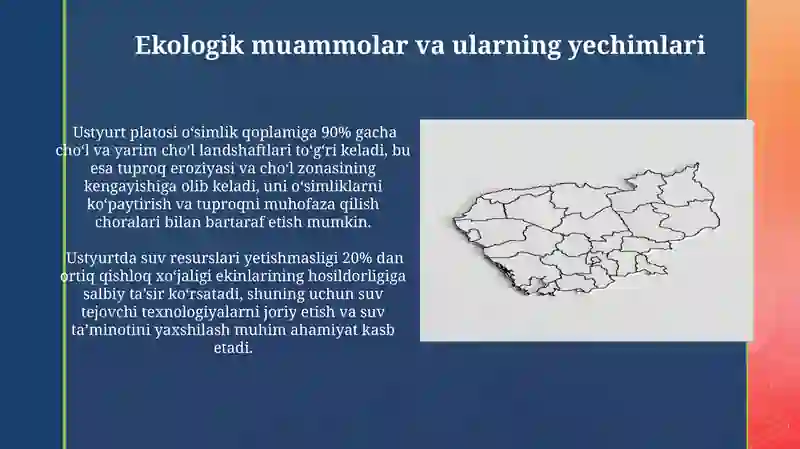 Ekologik muammolar va ularning yechimlari

Ustyurt platosi oʻsimlik qoplamiga 90% gacha choʻl va yarim choʻl landshaftlari toʻgʻri keladi, bu esa tuproq eroziyasi va choʻl zonasining kengayishiga olib keladi, uni oʻsimliklarni koʻpaytirish va tuproqni muhofaza qilish choralari bilan bartaraf etish mumkin.

Ustyurtda suv resurslari yetishmasligi 20% dan ortiq qishloq xoʻjaligi ekinlarining hosildorligiga salbiy taʼsir koʻrsatadi, shuning uchun suv tejovchi texnologiyalarni joriy etish va suv taʼminotini yaxshilash muhim ahamiyat kasb etadi.